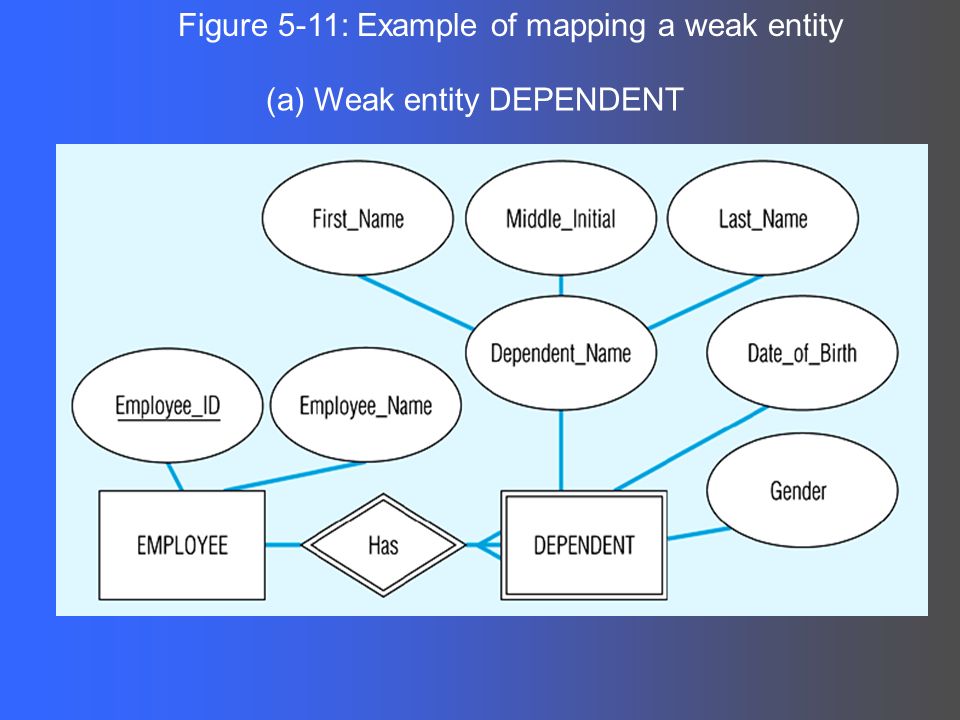 Figure 5-11: Example of mapping a weak entity

(a) Weak entity DEPENDENT

First_Name

Middle_Initial

Last_Name

Dependent_Name

Date_of_Birth

Employee_ID

Employee_Name

Gender

EMPLOYEE

Has

DEPENDENT